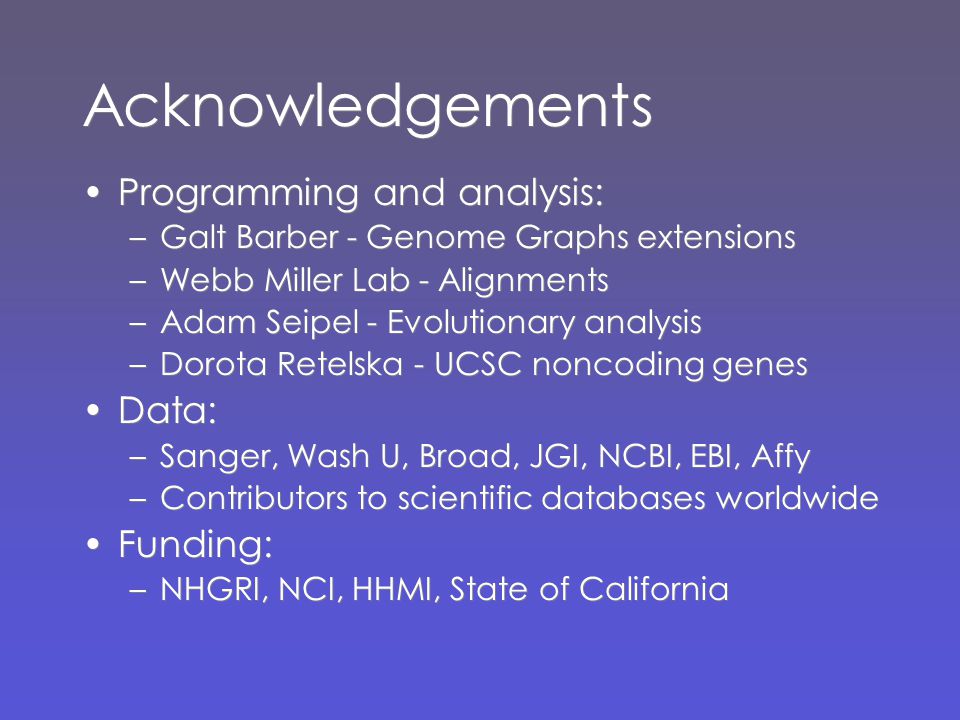 Acknowledgements

• Programming and analysis:
– Galt Barber - Genome Graphs extensions
– Webb Miller Lab - Alignments
– Adam Seipel - Evolutionary analysis
– Dorota Retelska - UCSC noncoding genes
• Data:
– Sanger, Wash U, Broad, JGI, NCBI, EBI, Affy
– Contributors to scientific databases worldwide
• Funding:
– NHGRI, NCI, HHMI, State of California